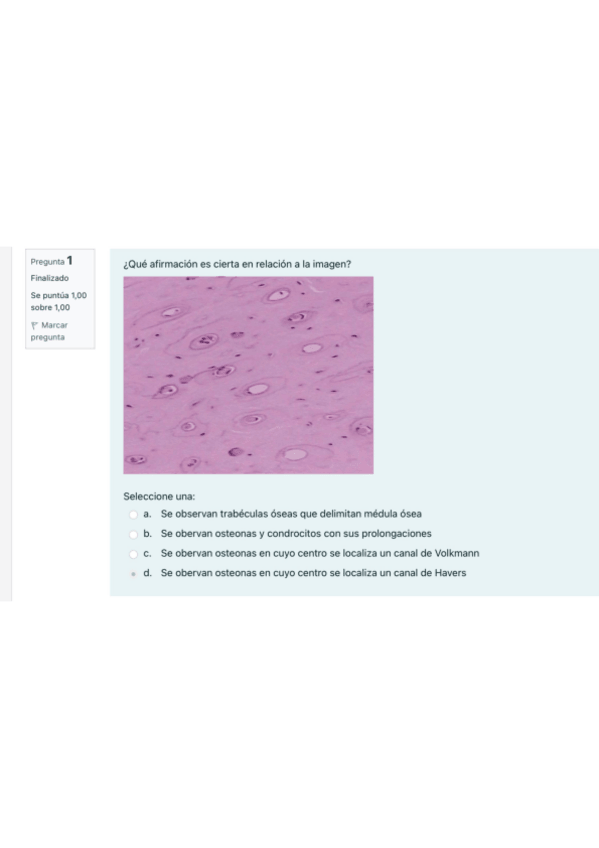 Pregunta 1
Finalizado
Se puntúa 1,00 sobre 1,00
Marcar pregunta

¿Qué afirmación es cierta en relación a la imagen?

Seleccione una:
a. Se observan trabéculas óseas que delimitan médula ósea
b. Se obervan osteonas y condrocitos con sus prolongaciones
c. Se obervan osteonas en cuyo centro se localiza un canal de Volkmann
d. Se obervan osteonas en cuyo centro se localiza un canal de Havers